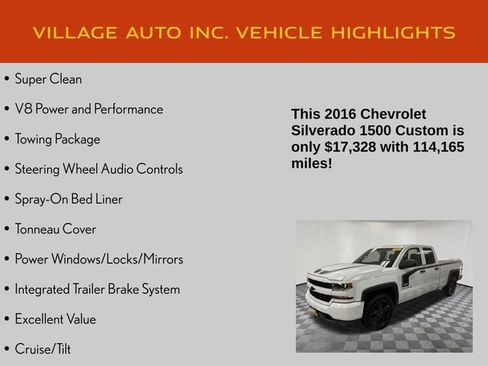 VILLAGE AUTO INC. VEHICLE HIGHLIGHTS

• Super Clean
• V8 Power and Performance
• Towing Package
• Steering Wheel Audio Controls
• Spray-On Bed Liner
• Tonneau Cover
• Power Windows/Locks/Mirrors
• Integrated Trailer Brake System
• Excellent Value
• Cruise/Tilt

This 2016 Chevrolet Silverado 1500 Custom is only $17,328 with 114,165 miles!